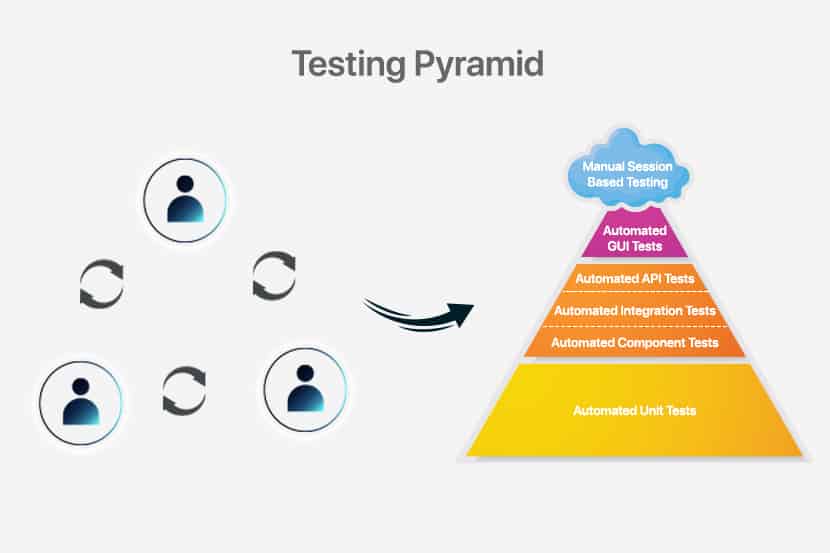 Testing Pyramid

Manual Session Based Testing

Automated GUI Tests

Automated API Tests

Automated Integration Tests

Automated Component Tests

Automated Unit Tests